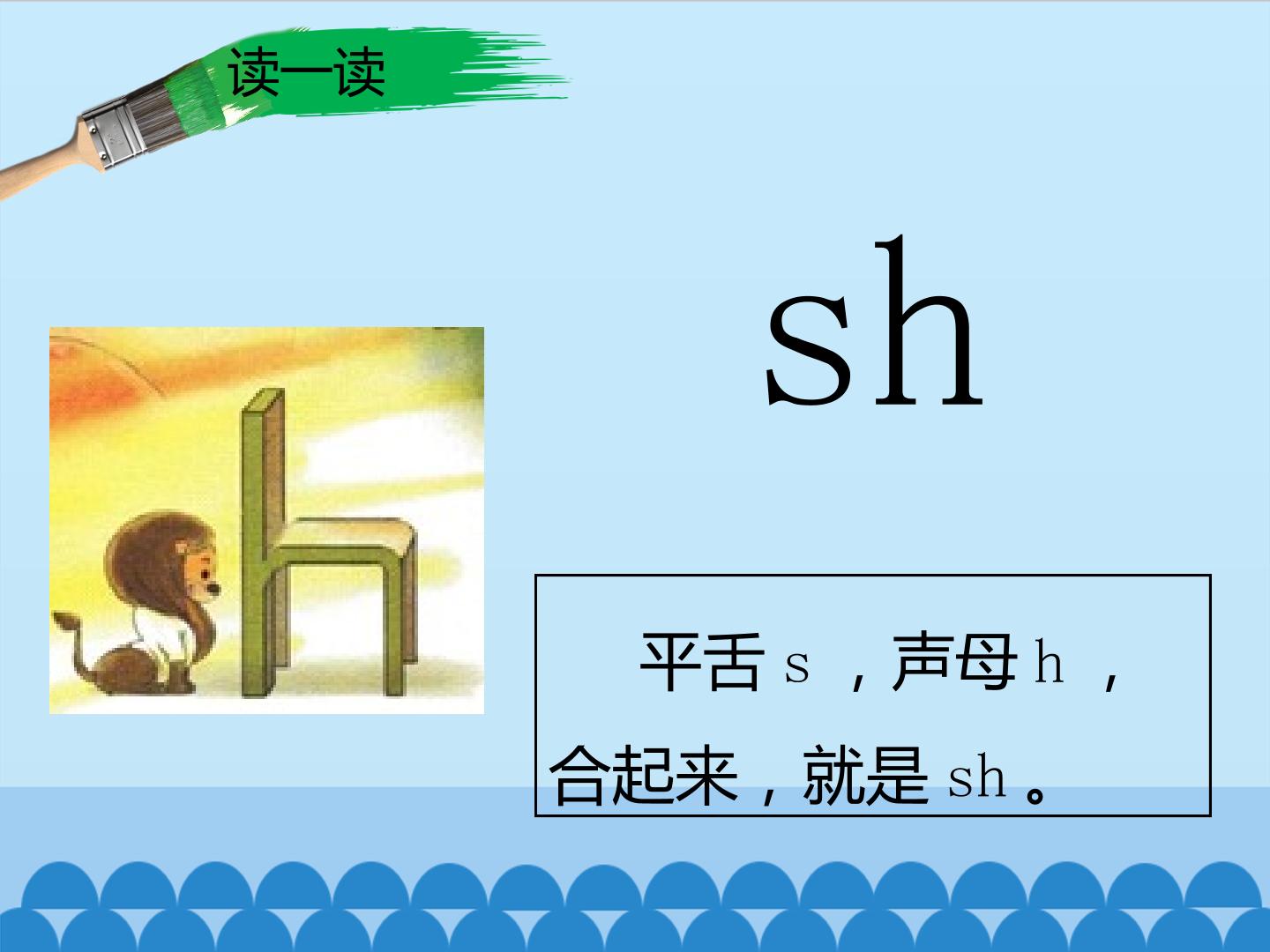 读一读

sh

平舌 s ，声母 h ，合起来，就是 sh 。